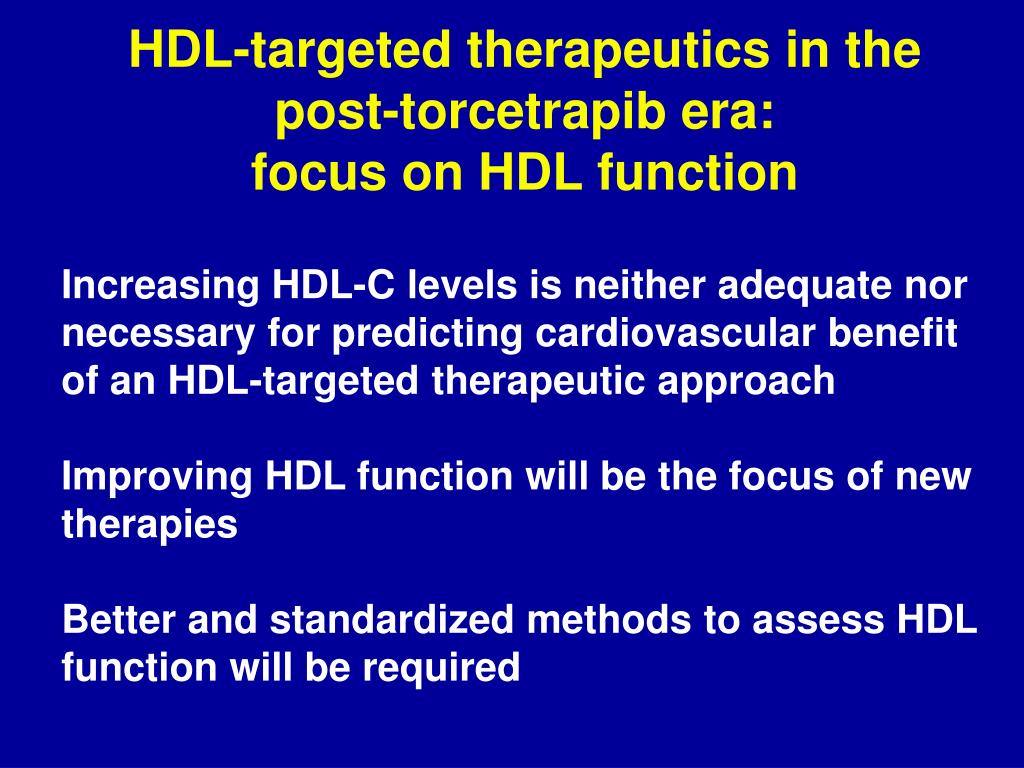 HDL-targeted therapeutics in the post-torcetrapib era:
focus on HDL function

Increasing HDL-C levels is neither adequate nor necessary for predicting cardiovascular benefit of an HDL-targeted therapeutic approach

Improving HDL function will be the focus of new therapies

Better and standardized methods to assess HDL function will be required